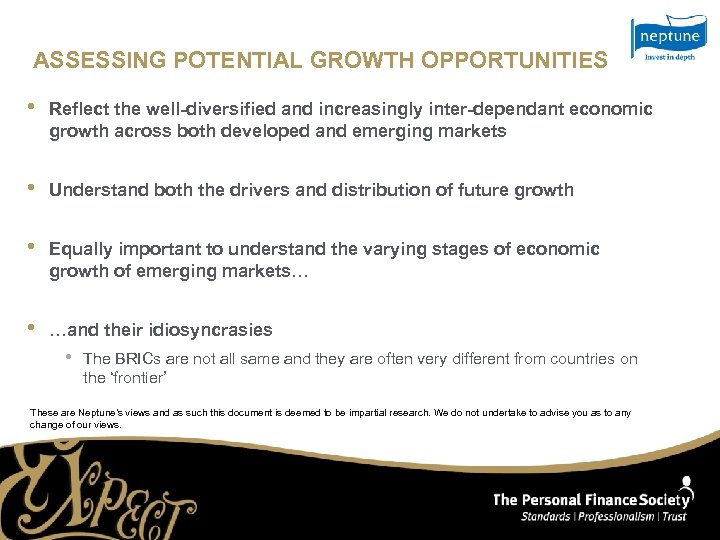 neptune
Invest in depth

ASSESSING POTENTIAL GROWTH OPPORTUNITIES

• Reflect the well-diversified and increasingly inter-dependant economic growth across both developed and emerging markets

• Understand both the drivers and distribution of future growth

• Equally important to understand the varying stages of economic growth of emerging markets…

• …and their idiosyncrasies
  • The BRICs are not all same and they are often very different from countries on the 'frontier'

These are Neptune's views and as such this document is deemed to be impartial research. We do not undertake to advise you as to any change of our views.

EXPECT

The Personal Finance Society
Standards | Professionalism | Trust